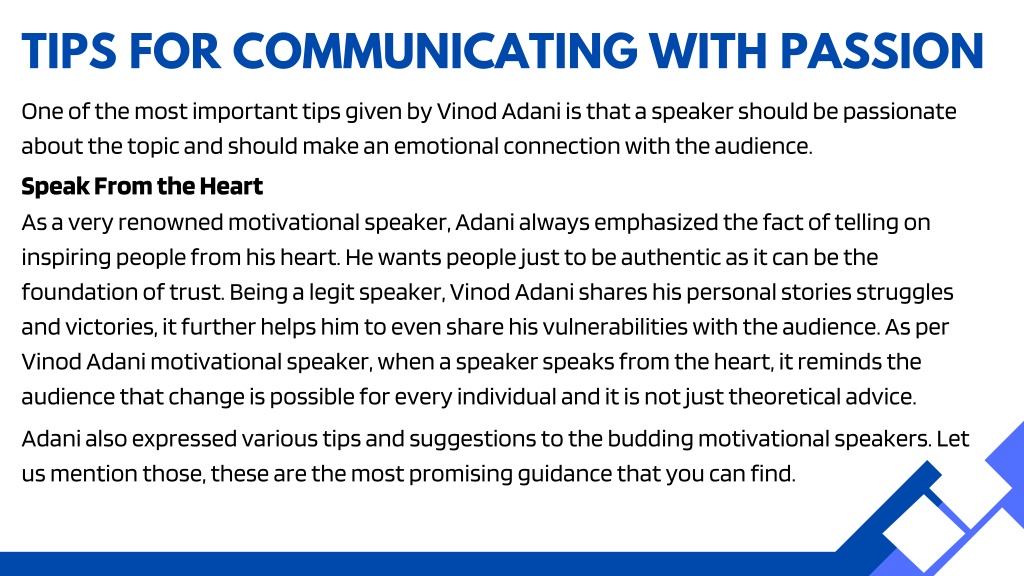 TIPS FOR COMMUNICATING WITH PASSION

One of the most important tips given by Vinod Adani is that a speaker should be passionate about the topic and should make an emotional connection with the audience.

Speak From the Heart

As a very renowned motivational speaker, Adani always emphasized the fact of telling on inspiring people from his heart. He wants people just to be authentic as it can be the foundation of trust. Being a legit speaker, Vinod Adani shares his personal stories struggles and victories, it further helps him to even share his vulnerabilities with the audience. As per Vinod Adani motivational speaker, when a speaker speaks from the heart, it reminds the audience that change is possible for every individual and it is not just theoretical advice.

Adani also expressed various tips and suggestions to the budding motivational speakers. Let us mention those, these are the most promising guidance that you can find.